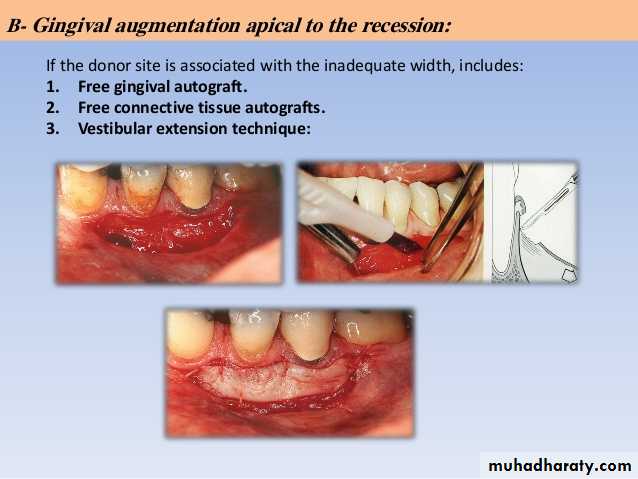 B- Gingival augmentation apical to the recession:

If the donor site is associated with the inadequate width, includes:
1. Free gingival autograft.
2. Free connective tissue autografts.
3. Vestibular extension technique:

muhadharaty.com